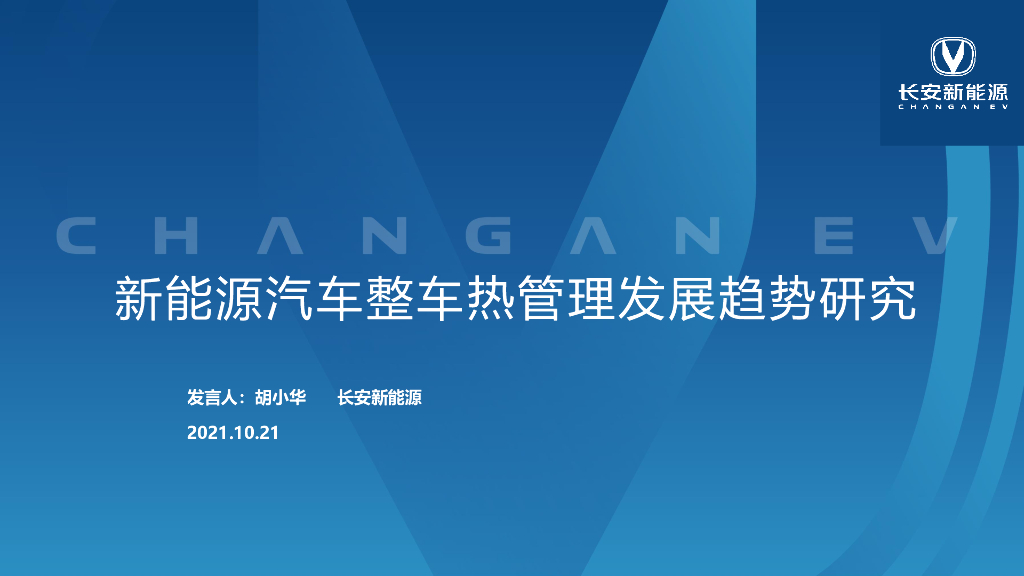 长安新能源
CHANGAN EV

CHANGAN EV

新能源汽车整车热管理发展趋势研究

发言人：胡小华 长安新能源
2021.10.21